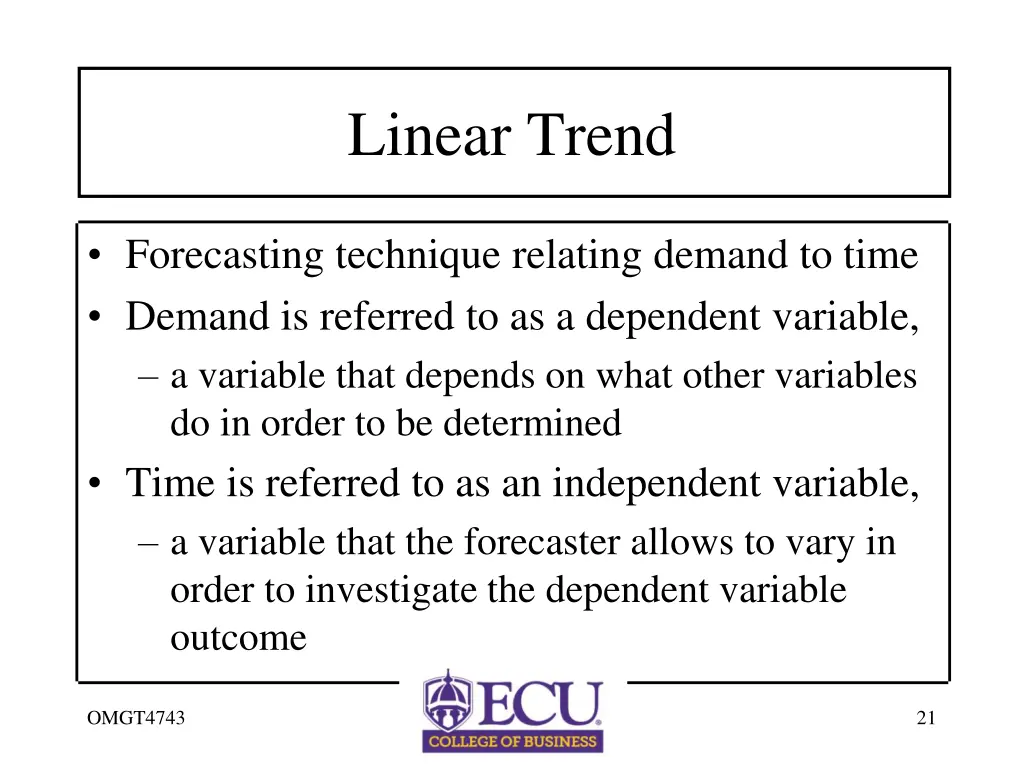 Linear Trend

• Forecasting technique relating demand to time
• Demand is referred to as a dependent variable,
– a variable that depends on what other variables do in order to be determined
• Time is referred to as an independent variable,
– a variable that the forecaster allows to vary in order to investigate the dependent variable outcome

OMGT4743

ECU
COLLEGE OF BUSINESS

21